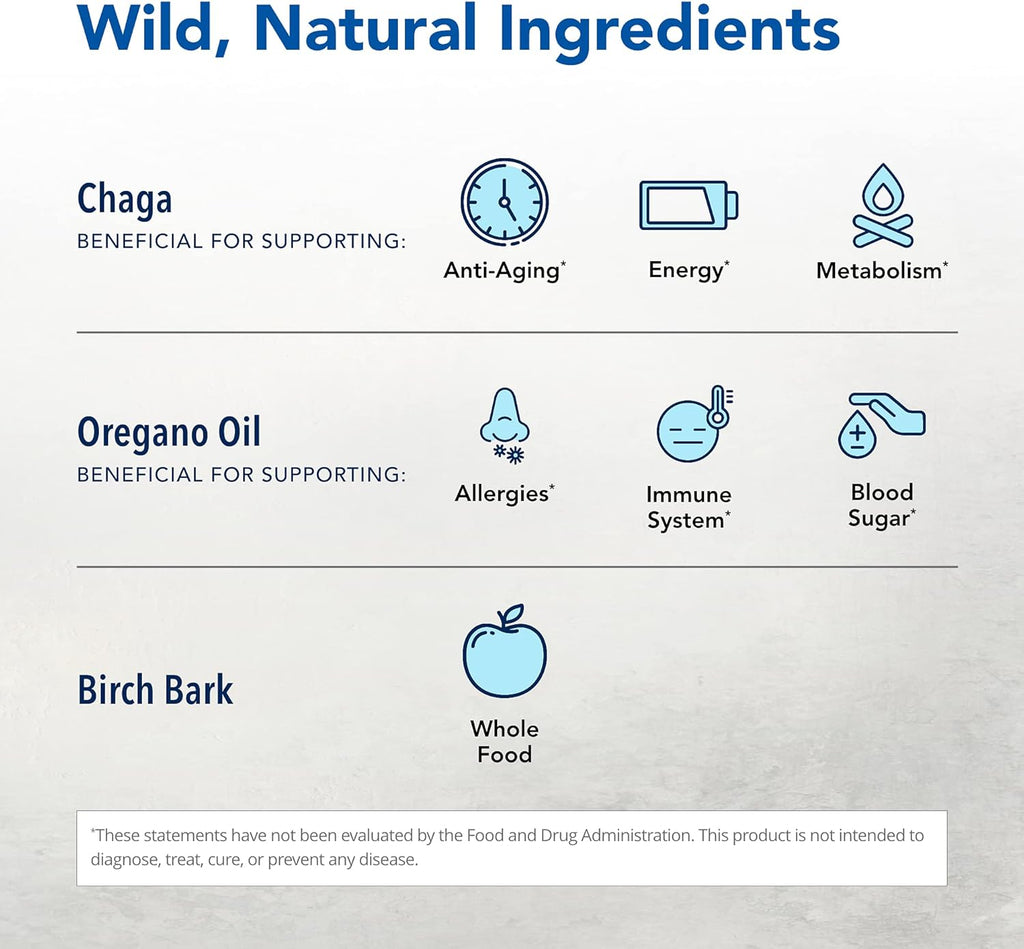 Wild, Natural Ingredients

Chaga
BENEFICIAL FOR SUPPORTING:

Anti-Aging*

Energy*

Metabolism*

Oregano Oil
BENEFICIAL FOR SUPPORTING:

Allergies*

Immune System*

Blood Sugar*

Birch Bark

Whole Food

*These statements have not been evaluated by the Food and Drug Administration. This product is not intended to diagnose, treat, cure, or prevent any disease.